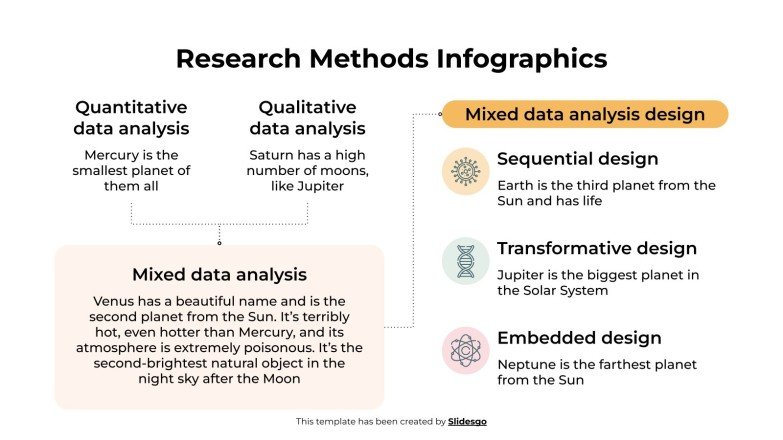 Research Methods Infographics

Quantitative data analysis

Mercury is the smallest planet of them all

Qualitative data analysis

Saturn has a high number of moons, like Jupiter

Mixed data analysis

Venus has a beautiful name and is the second planet from the Sun. It's terribly hot, even hotter than Mercury, and its atmosphere is extremely poisonous. It's the second-brightest natural object in the night sky after the Moon

Mixed data analysis design

Sequential design

Earth is the third planet from the Sun and has life

Transformative design

Jupiter is the biggest planet in the Solar System

Embedded design

Neptune is the farthest planet from the Sun

This template has been created by Slidesgo